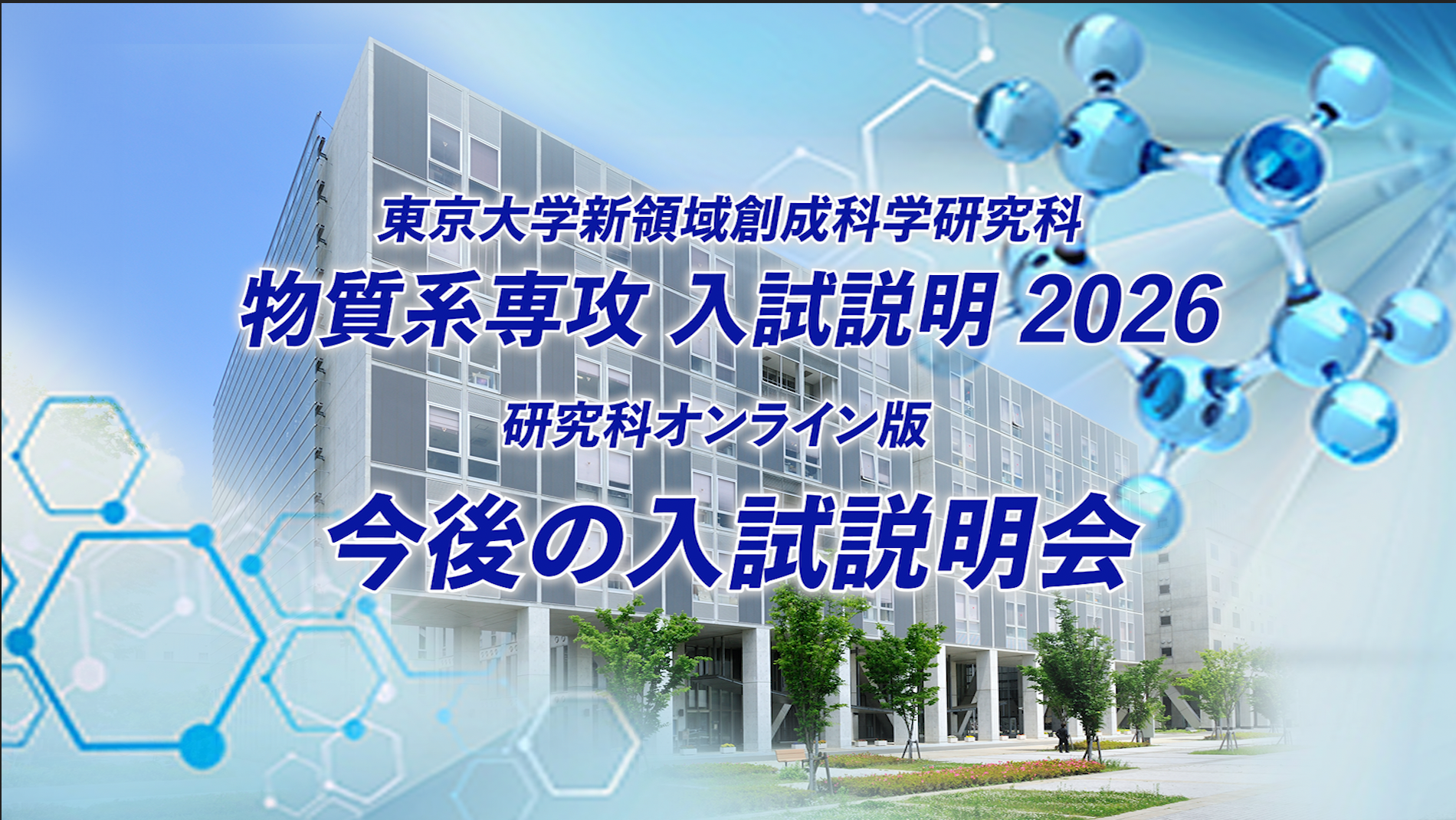 東京大学新領域創成科学研究科
物質系専攻 入試説明 2026
研究科オンライン版
今後の入試説明会